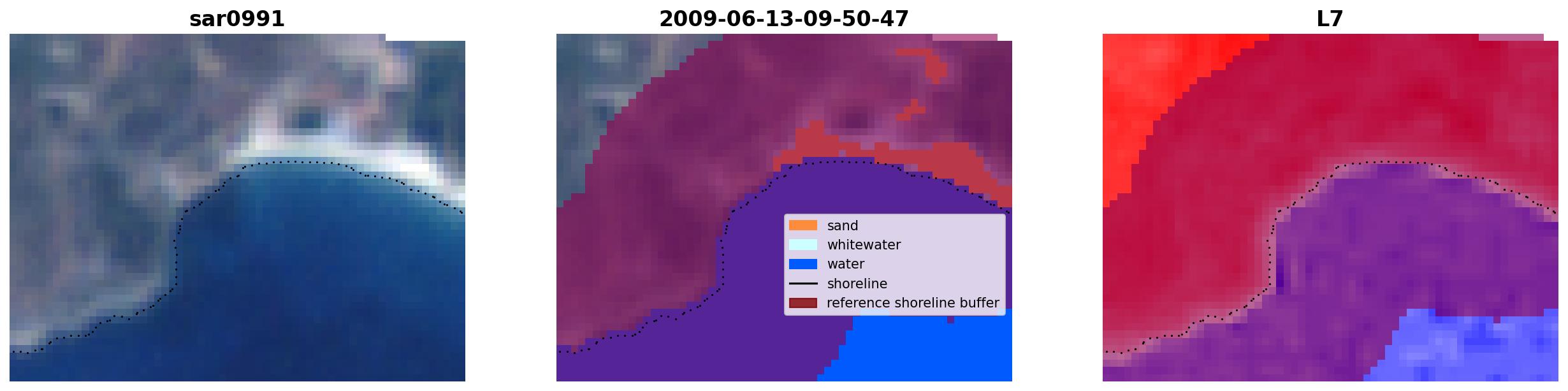 sar0991

2009-06-13-09-50-47

sand
whitewater
water
shoreline
reference shoreline buffer

L7